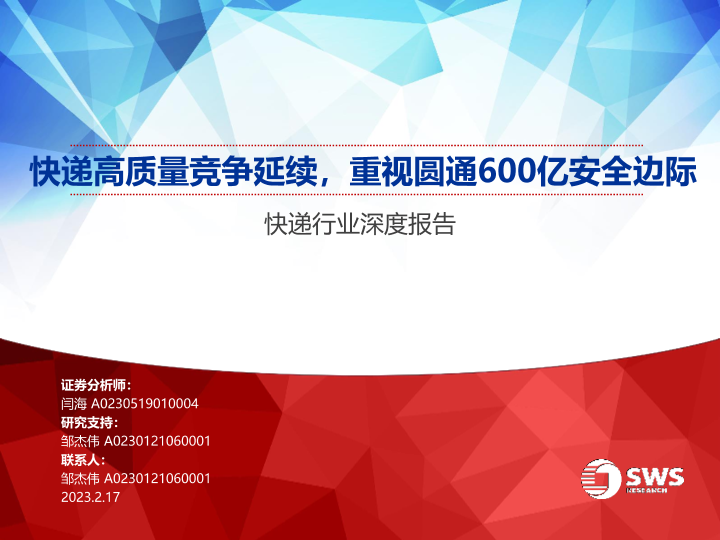 快递高质量竞争延续，重视圆通600亿安全边际

快递行业深度报告

证券分析师：
闫海 A0230519010004
研究支持：
邹杰伟 A0230121060001
联系人：
邹杰伟 A0230121060001
2023.2.17

SWS
RESEARCH